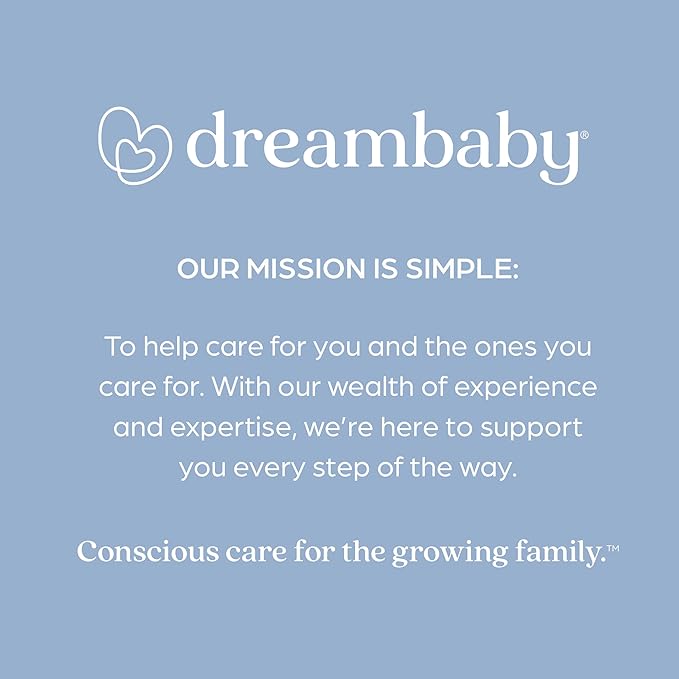 dreambaby®

OUR MISSION IS SIMPLE:

To help care for you and the ones you care for. With our wealth of experience and expertise, we're here to support you every step of the way.

Conscious care for the growing family.™